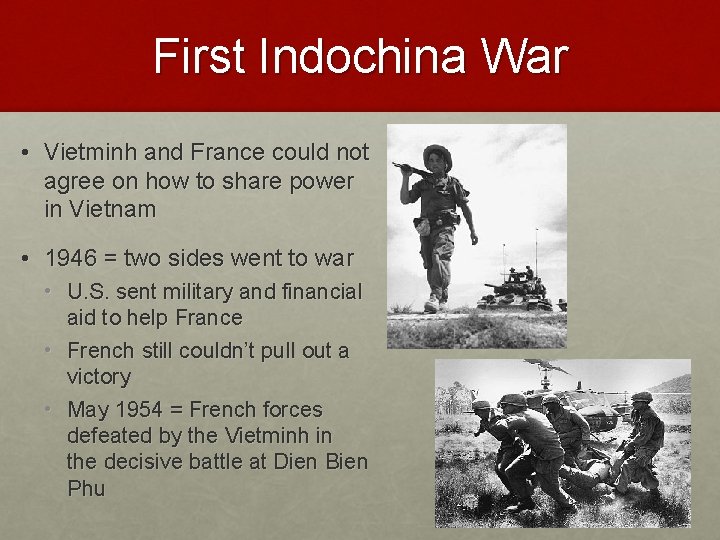 First Indochina War

• Vietminh and France could not agree on how to share power in Vietnam

• 1946 = two sides went to war
 • U.S. sent military and financial aid to help France
 • French still couldn't pull out a victory
 • May 1954 = French forces defeated by the Vietminh in the decisive battle at Dien Bien Phu